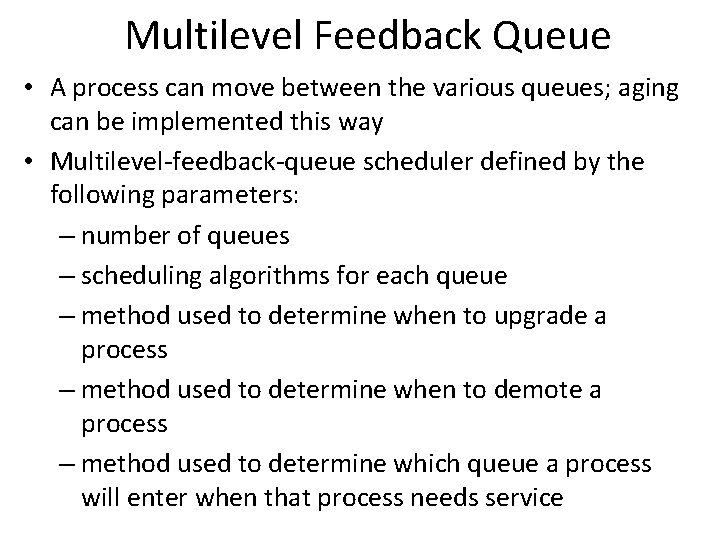 Multilevel Feedback Queue

• A process can move between the various queues; aging can be implemented this way

• Multilevel-feedback-queue scheduler defined by the following parameters:

– number of queues

– scheduling algorithms for each queue

– method used to determine when to upgrade a process

– method used to determine when to demote a process

– method used to determine which queue a process will enter when that process needs service